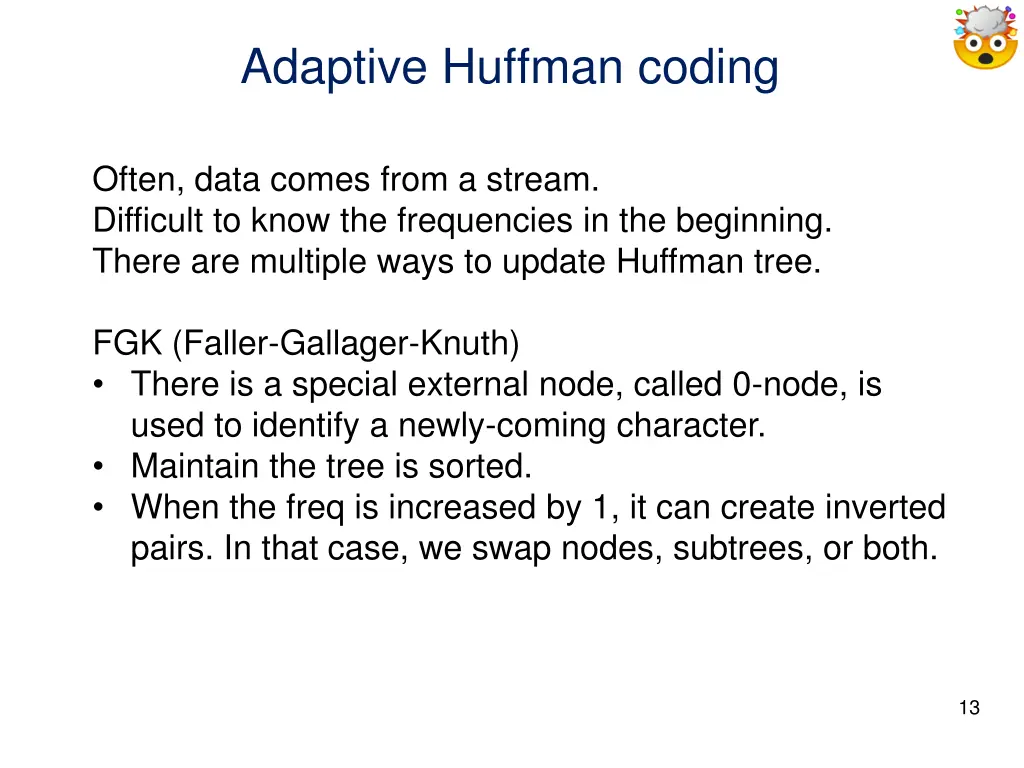 Adaptive Huffman coding

Often, data comes from a stream.
Difficult to know the frequencies in the beginning.
There are multiple ways to update Huffman tree.

FGK (Faller-Gallager-Knuth)
• There is a special external node, called 0-node, is used to identify a newly-coming character.
• Maintain the tree is sorted.
• When the freq is increased by 1, it can create inverted pairs. In that case, we swap nodes, subtrees, or both.

13